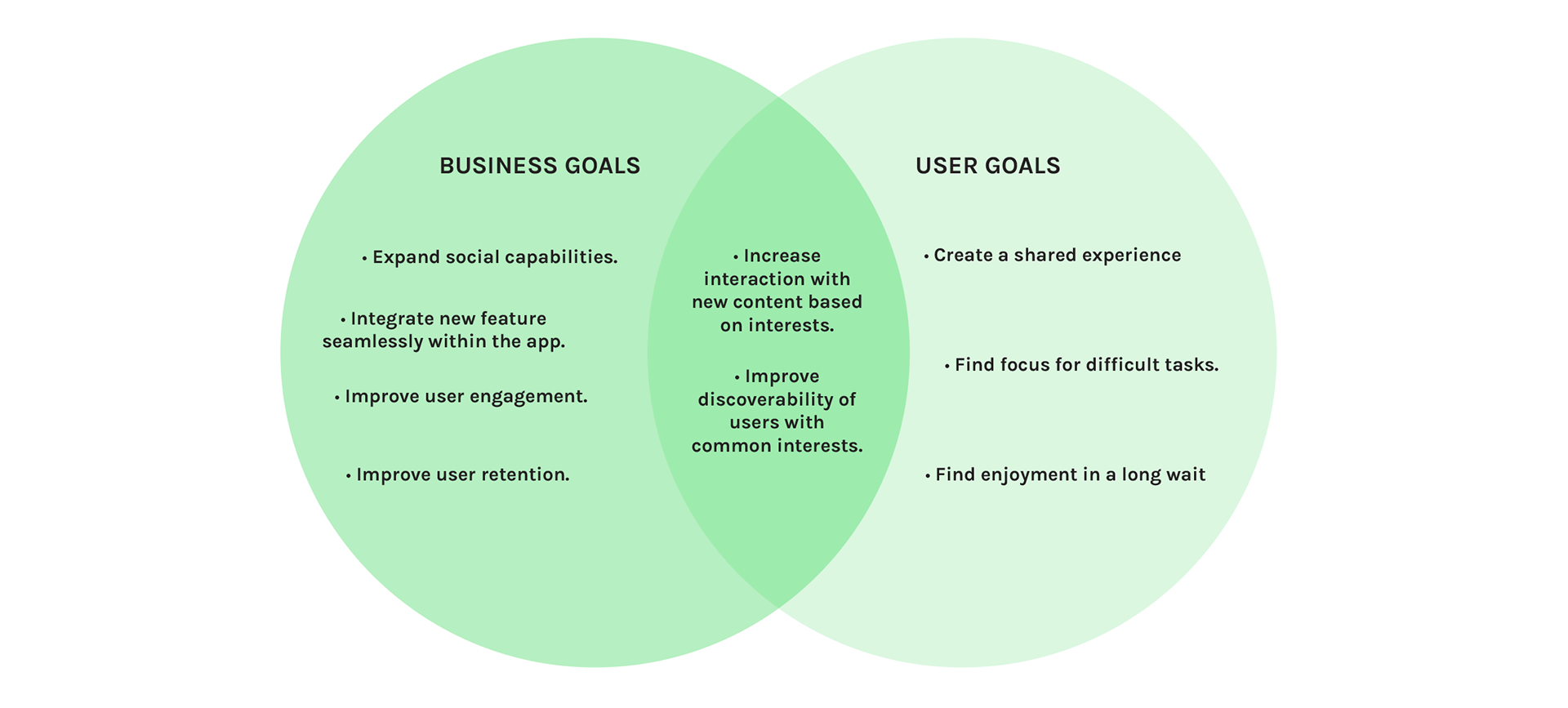 BUSINESS GOALS

• Expand social capabilities.

• Integrate new feature seamlessly within the app.

• Improve user engagement.

• Improve user retention.

• Increase interaction with new content based on interests.

• Improve discoverability of users with common interests.

USER GOALS

• Create a shared experience

• Find focus for difficult tasks.

• Find enjoyment in a long wait